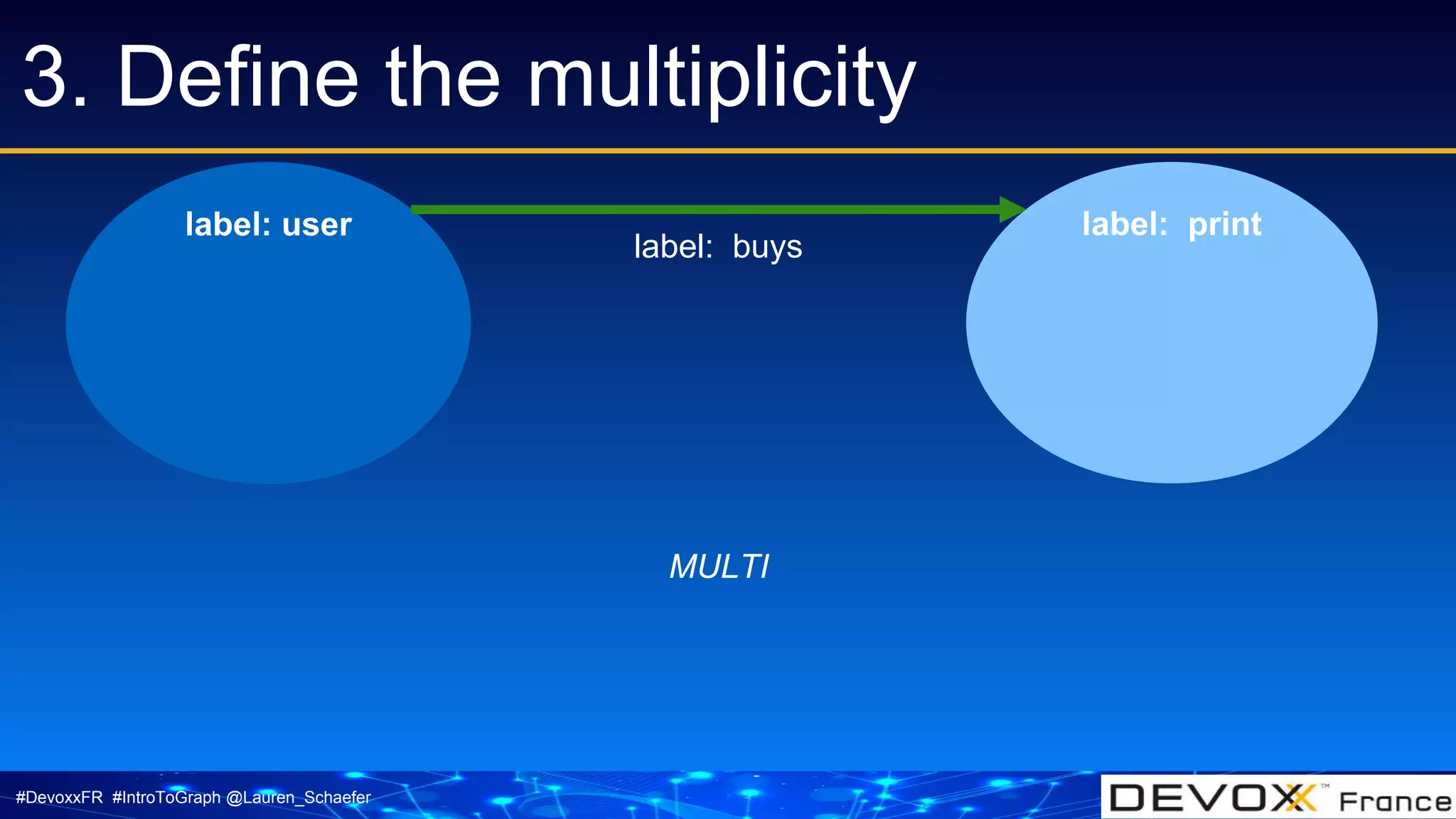 3. Define the multiplicity

label: user

label: buys

label: print

MULTI

#DevoxxFR #IntroToGraph @Lauren_Schaefer

DEVOXX™ France